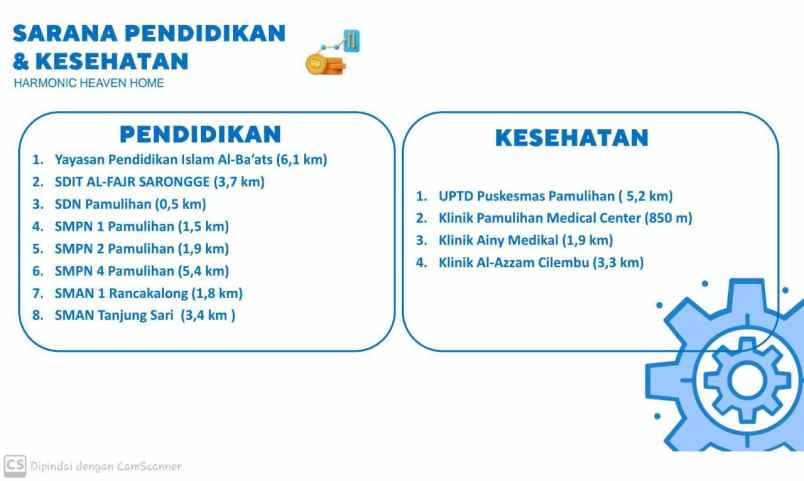 SARANA PENDIDIKAN & KESEHATAN
HARMONIC HEAVEN HOME

PENDIDIKAN
1. Yayasan Pendidikan Islam Al-Ba'ats (6,1 km)
2. SDIT AL-FAJR SARONGGE (3,7 km)
3. SDN Pamulihan (0,5 km)
4. SMPN 1 Pamulihan (1,5 km)
5. SMPN 2 Pamulihan (1,9 km)
6. SMPN 4 Pamulihan (5,4 km)
7. SMAN 1 Rancakalong (1,8 km)
8. SMAN Tanjung Sari (3,4 km )

KESEHATAN
1. UPTD Puskesmas Pamulihan ( 5,2 km)
2. Klinik Pamulihan Medical Center (850 m)
3. Klinik Ainy Medikal (1,9 km)
4. Klinik Al-Azzam Cilembu (3,3 km)

CS Dipindai dengan CamScanner